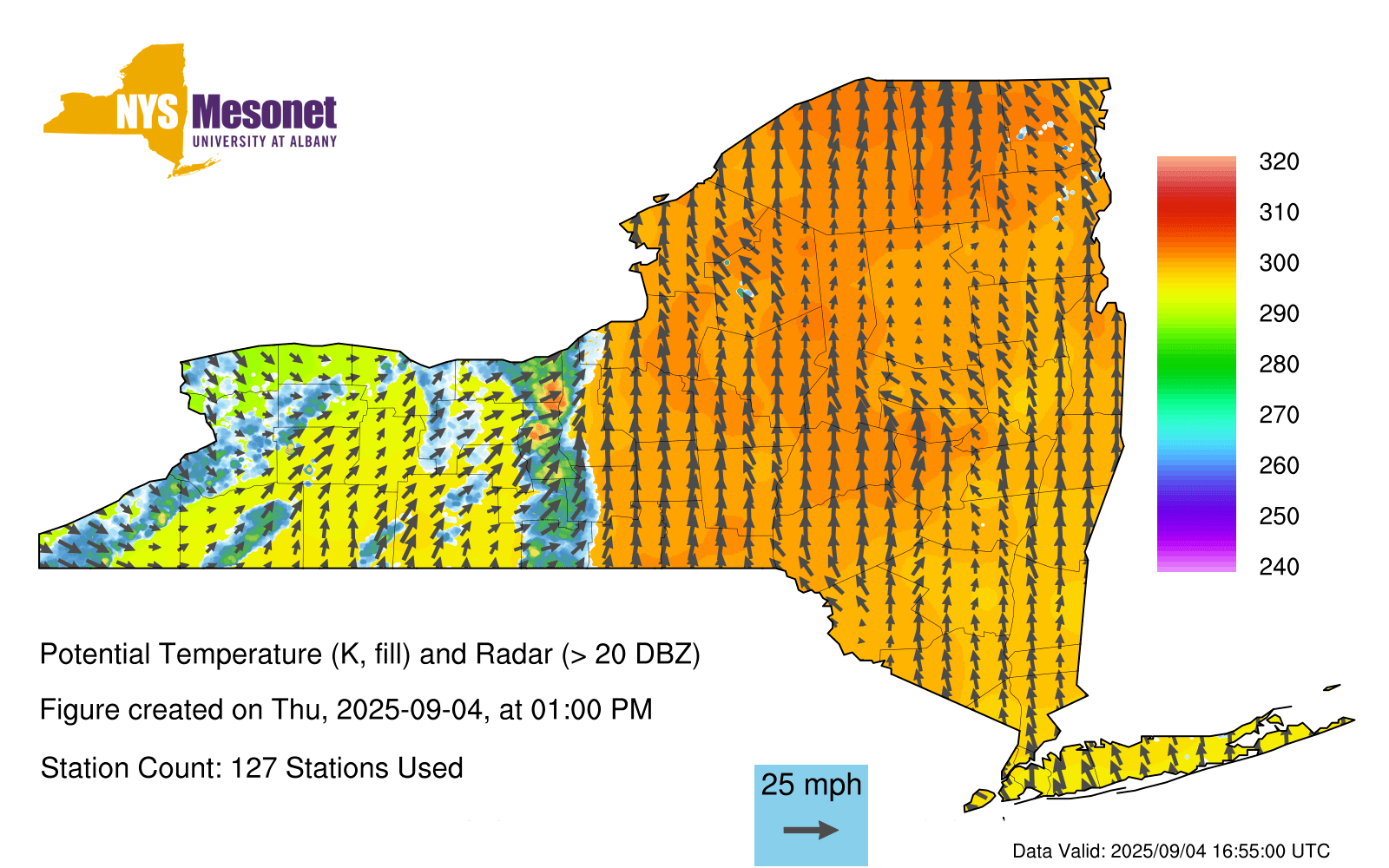 NYS Mesonet
UNIVERSITY AT ALBANY

320
310
300
290
280
270
260
250
240

Potential Temperature (K, fill) and Radar (> 20 DBZ)

Figure created on Thu, 2025-09-04, at 01:00 PM

Station Count: 127 Stations Used

25 mph

Data Valid: 2025/09/04 16:55:00 UTC